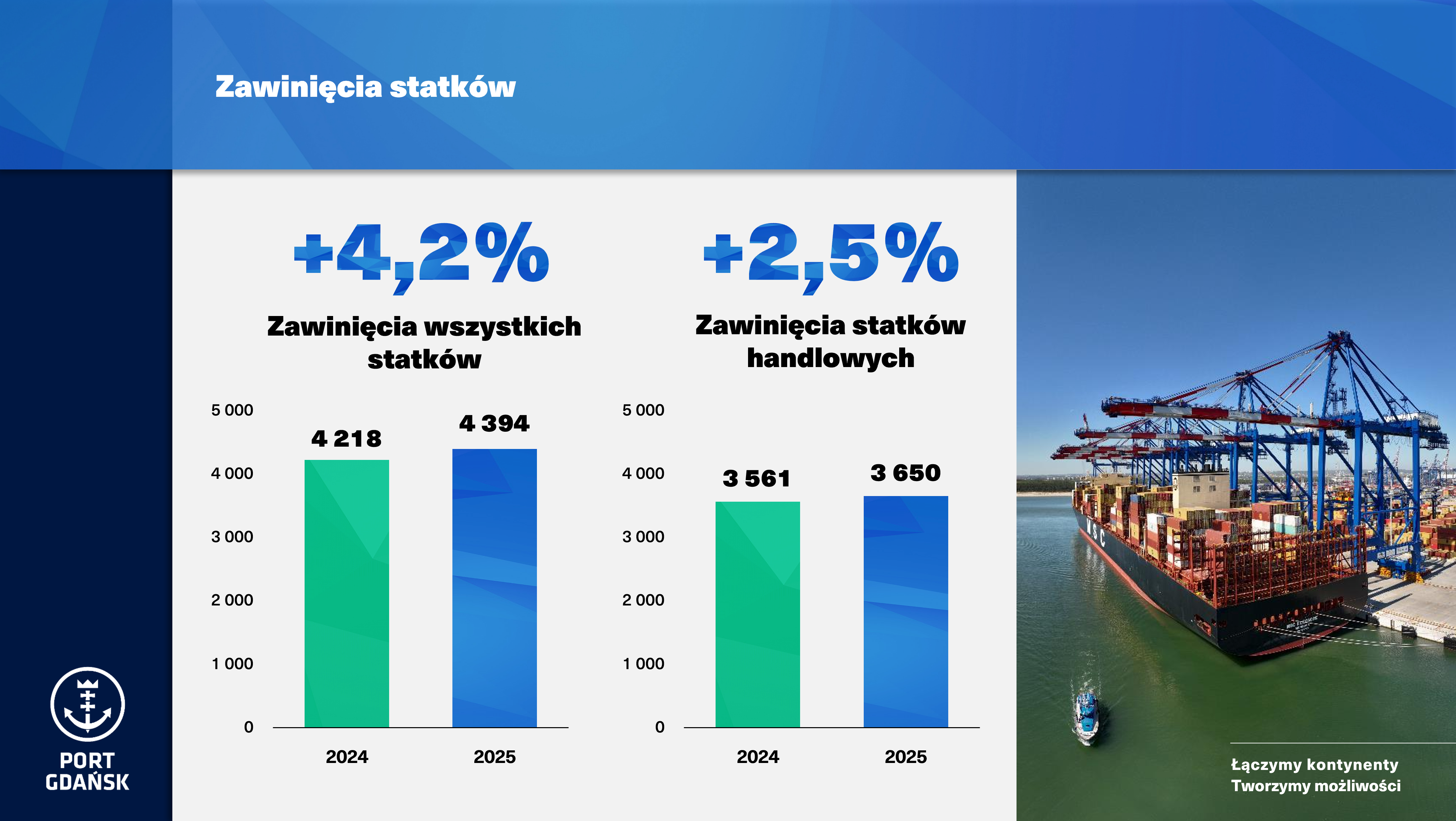 Zawinięcia statków

+4,2%

Zawinięcia wszystkich statków

5 000
4 000
3 000
2 000
1 000
0

4 218
4 394

2024
2025

+2,5%

Zawinięcia statków handlowych

5 000
4 000
3 000
2 000
1 000
0

3 561
3 650

2024
2025

MSC

PORT GDAŃSK

Łączymy kontynenty
Tworzymy możliwości